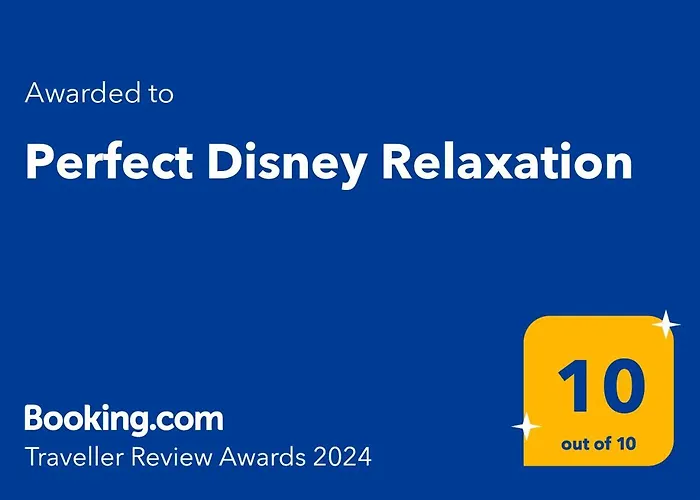 Awarded to

Perfect Disney Relaxation

Booking.com
Traveller Review Awards 2024

10
out of 10